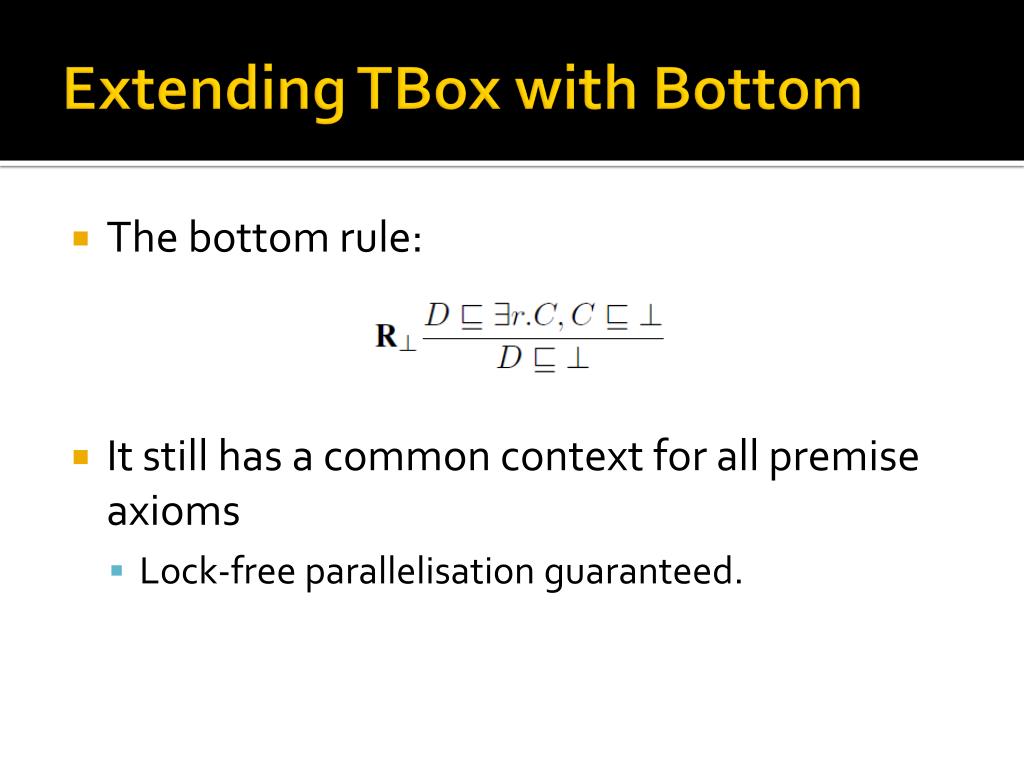 Extending TBox with Bottom

The bottom rule:

$\mathbf{R}_{\bot} \frac{D \sqsubseteq \exists r.C, C \sqsubseteq \bot}{D \sqsubseteq \bot}$

It still has a common context for all premise axioms

Lock-free parallelisation guaranteed.